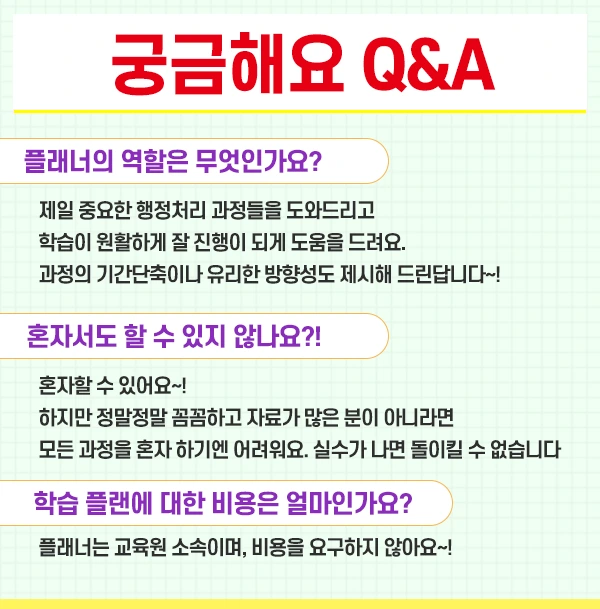 궁금해요 Q&A

플래너의 역할은 무엇인가요?

제일 중요한 행정처리 과정들을 도와드리고
학습이 원활하게 잘 진행이 되게 도움을 드려요.
과정의 기간단축이나 유리한 방향성도 제시해 드린답니다~!

혼자서도 할 수 있지 않나요?!

혼자할 수 있어요~!
하지만 정말정말 꼼꼼하고 자료가 많은 분이 아니라면
모든 과정을 혼자 하기엔 어려워요. 실수가 나면 돌이킬 수 없습니다

학습 플랜에 대한 비용은 얼마인가요?

플래너는 교육원 소속이며, 비용을 요구하지 않아요~!